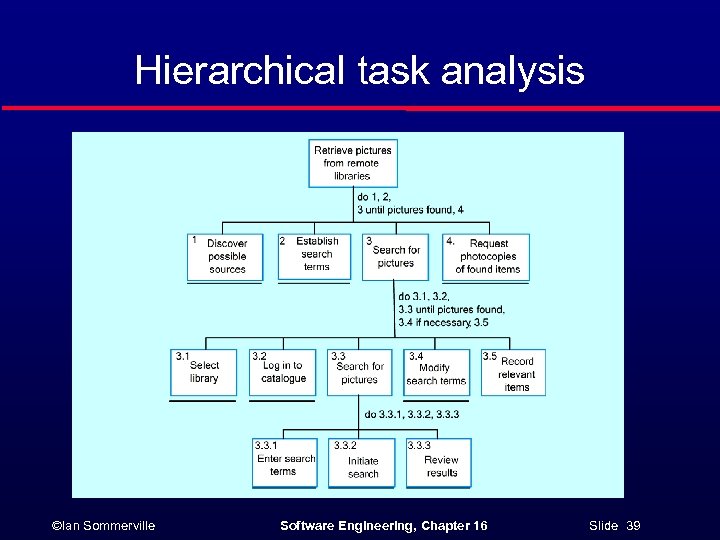 Hierarchical task analysis

Retrieve pictures from remote libraries

do 1, 2, 3 until pictures found, 4

1 Discover possible sources

2 Establish search terms

3 Search for pictures

4. Request photocopies of found items

do 3.1, 3.2, 3.3 until pictures found, 3.4 if necessary, 3.5

3.1 Select library

3.2 Log in to catalogue

3.3 Search for pictures

3.4 Modify search terms

3.5 Record relevant items

do 3.3.1, 3.3.2, 3.3.3

3.3.1 Enter search terms

3.3.2 Initiate search

3.3.3 Review results

©Ian Sommerville Software Engineering, Chapter 16 Slide 39